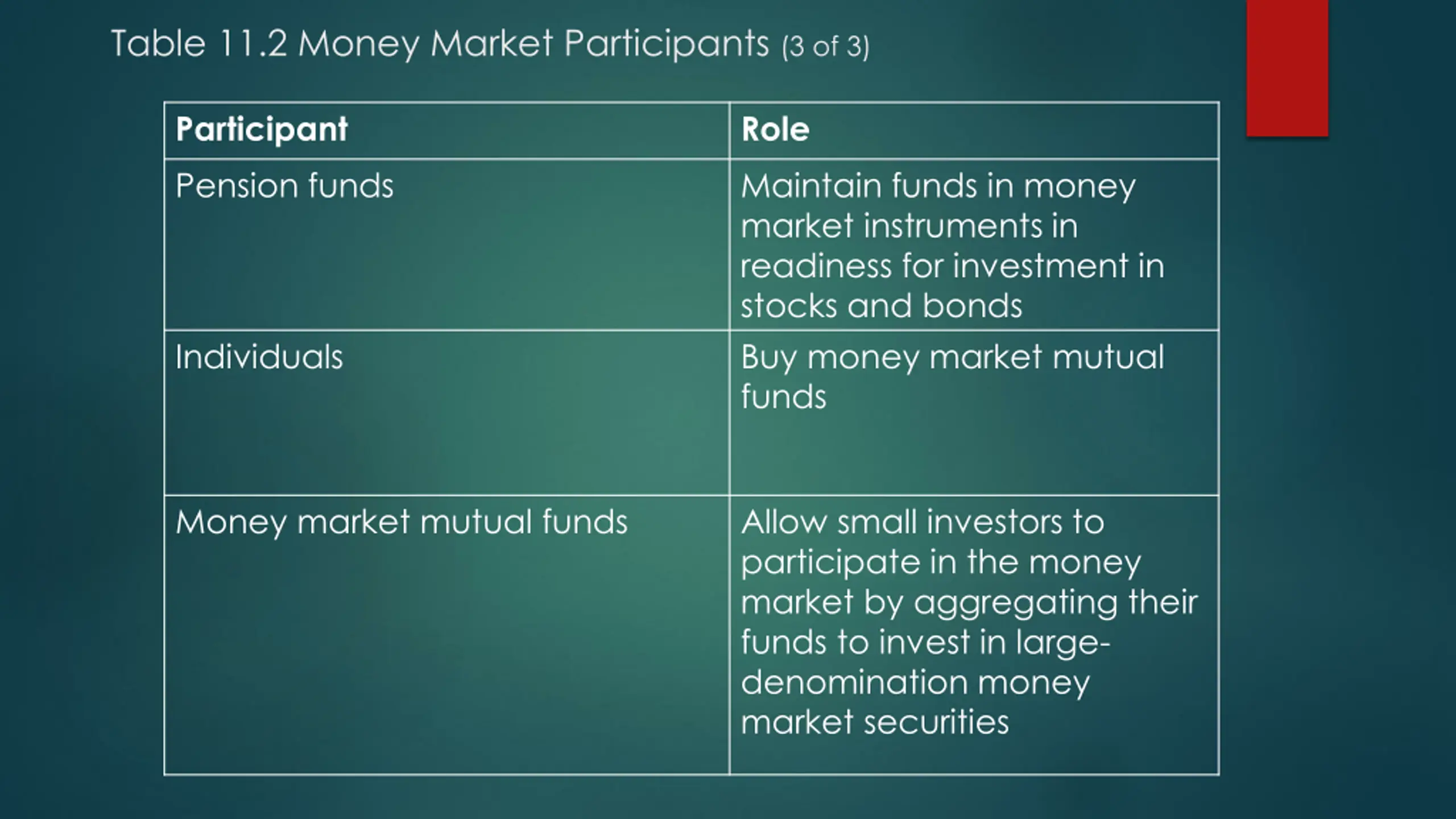 Table 11.2 Money Market Participants (3 of 3)

| Participant | Role |
|---|---|
| Pension funds | Maintain funds in money market instruments in readiness for investment in stocks and bonds |
| Individuals | Buy money market mutual funds |
| Money market mutual funds | Allow small investors to participate in the money market by aggregating their funds to invest in large-denomination money market securities |